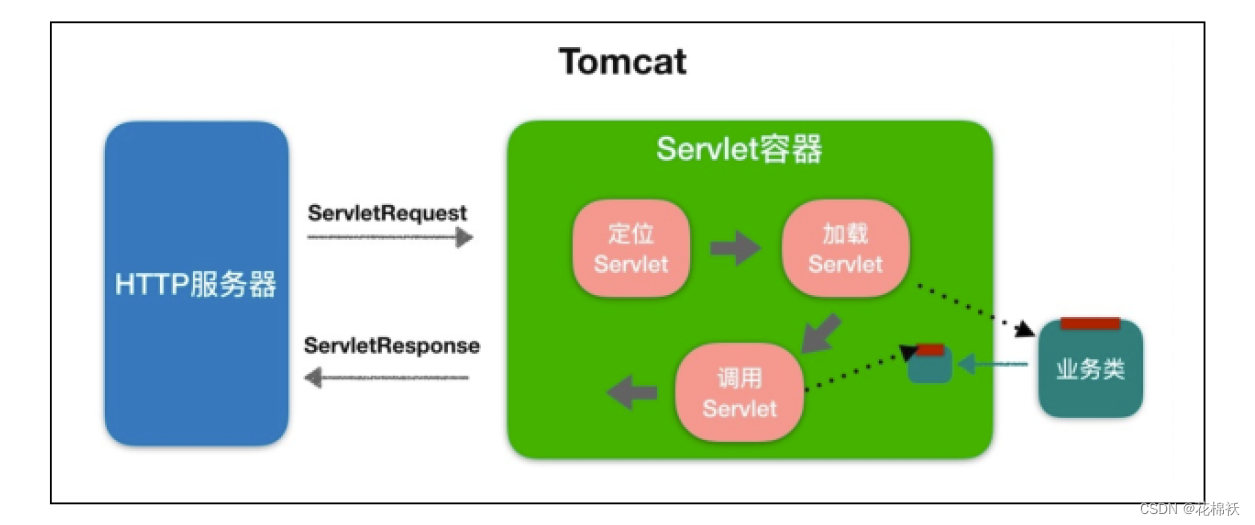 Tomcat

HTTP服务器

ServletRequest

ServletResponse

Servlet容器

定位 Servlet

加载 Servlet

调用 Servlet

业务类

CSDN @花棉袄